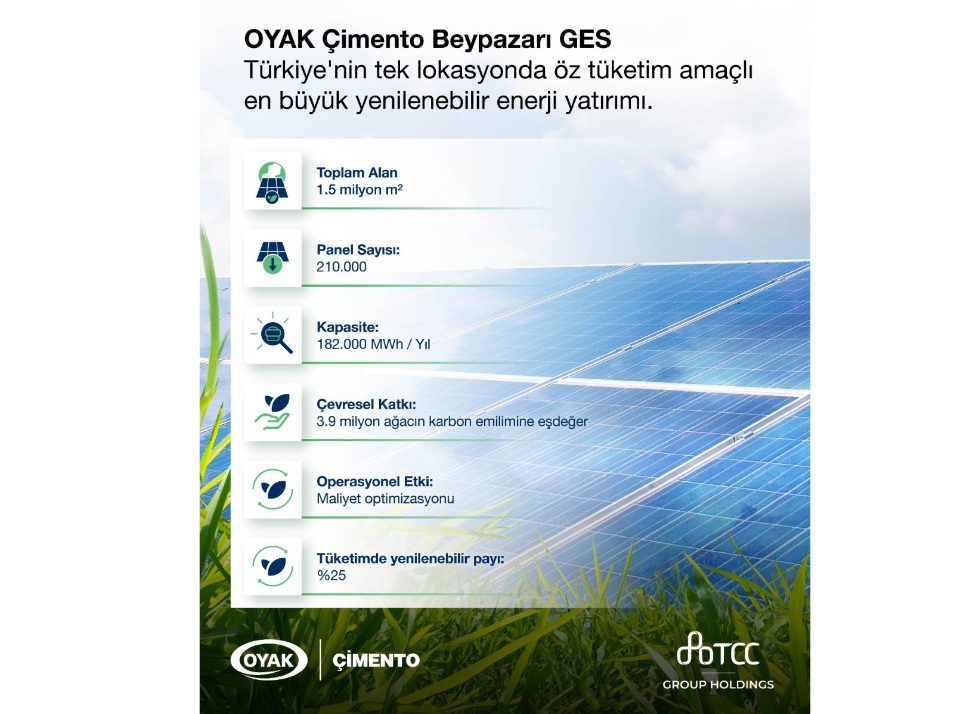 OYAK Çimento Beypazarı GES
Türkiye'nin tek lokasyonda öz tüketim amaçlı en büyük yenilenebilir enerji yatırımı.

Toplam Alan
1.5 milyon m²

Panel Sayısı:
210.000

Kapasite:
182.000 MWh / Yıl

Çevresel Katkı:
3.9 milyon ağacın karbon emilimine eşdeğer

Operasyonel Etki:
Maliyet optimizasyonu

Tüketimde yenilenebilir payı:
%25

OYAK | ÇİMENTO

TCC
GROUP HOLDINGS